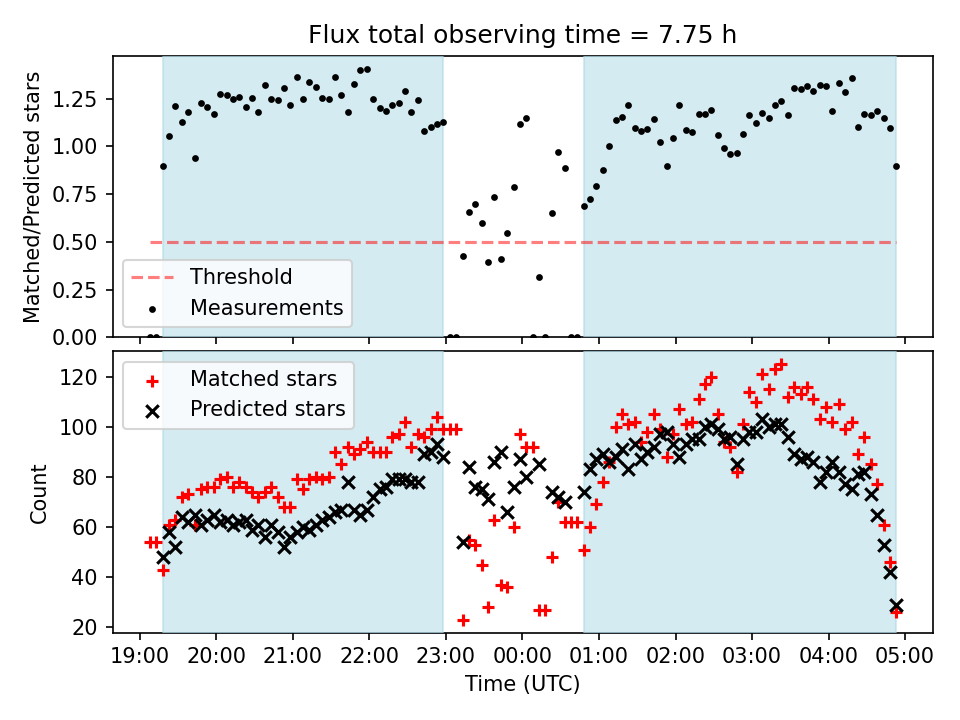 Flux total observing time = 7.75 h

Matched/Predicted stars

1.25
1.00
0.75
0.50
0.25
0.00

Threshold
Measurements

Count

120
100
80
60
40
20

Matched stars
Predicted stars

19:00 20:00 21:00 22:00 23:00 00:00 01:00 02:00 03:00 04:00 05:00

Time (UTC)